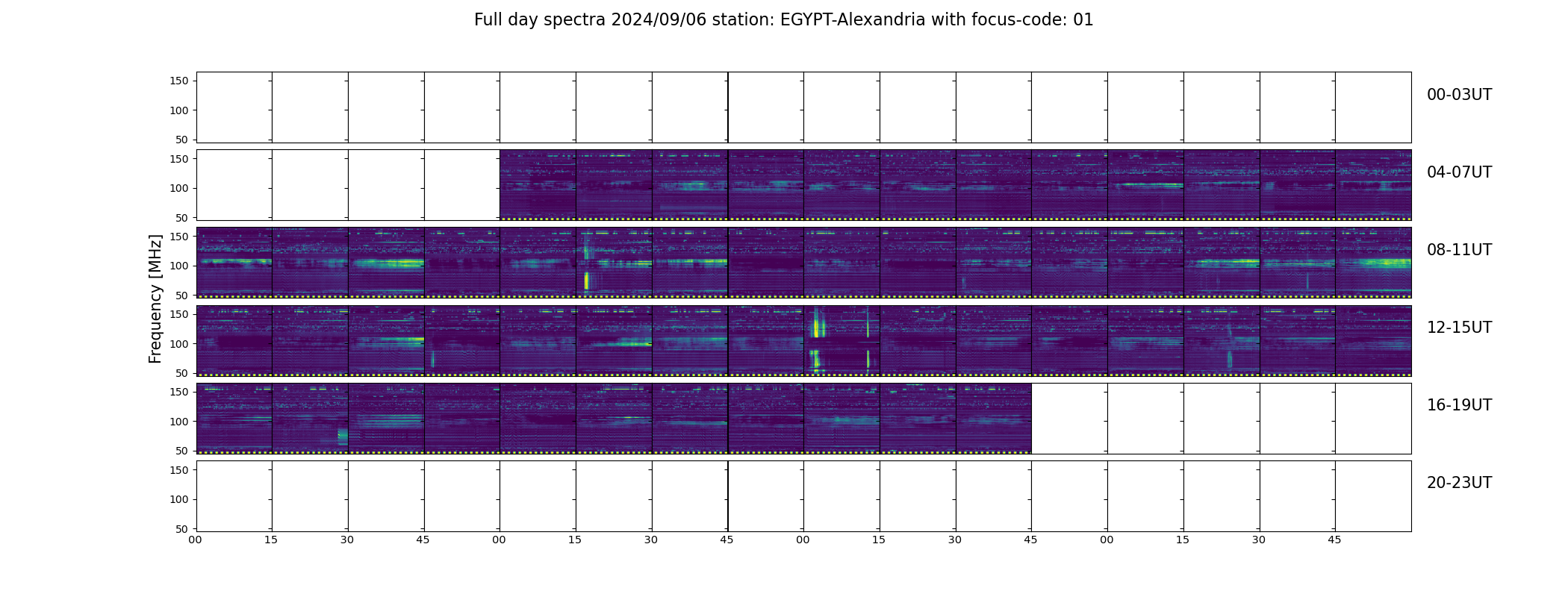 Full day spectra 2024/09/06 station: EGYPT-Alexandria with focus-code: 01

Frequency [MHz]

150
100
50
00-03UT

150
100
50
04-07UT

150
100
50
08-11UT

150
100
50
12-15UT

150
100
50
16-19UT

150
100
50
20-23UT

00 15 30 45 00 15 30 45 00 15 30 45 00 15 30 45